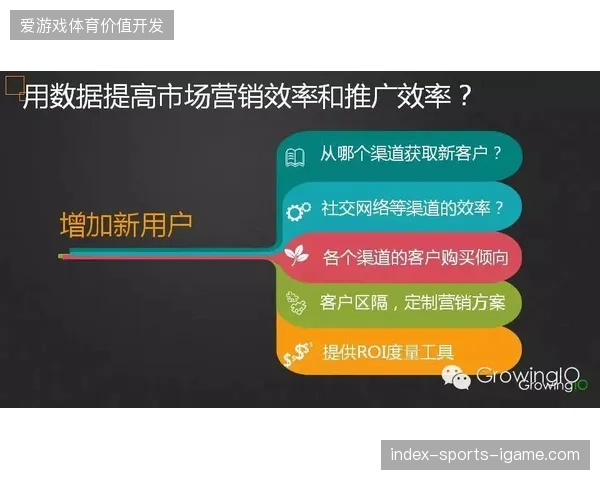 爱游戏体育价值开发

用数据提高市场营销效率和推广效率？

增加新用户

从哪个渠道获取新客户？

社交网络等渠道的效率？

各个渠道的客户购买倾向

客户区隔，定制营销方案

提供ROI度量工具

GrowingIO
GrowingIO

index-sports-igame.com